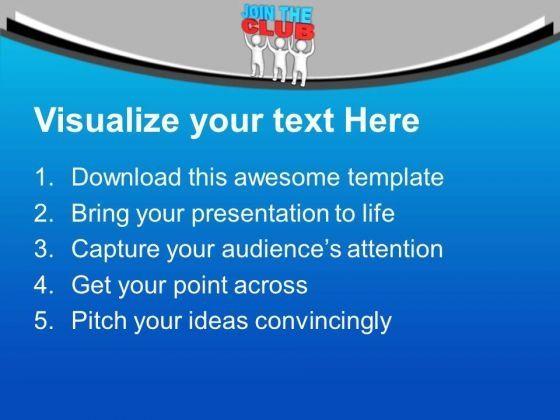 JOIN THE
CLUB

Visualize your text Here

1. Download this awesome template
2. Bring your presentation to life
3. Capture your audience's attention
4. Get your point across
5. Pitch your ideas convincingly